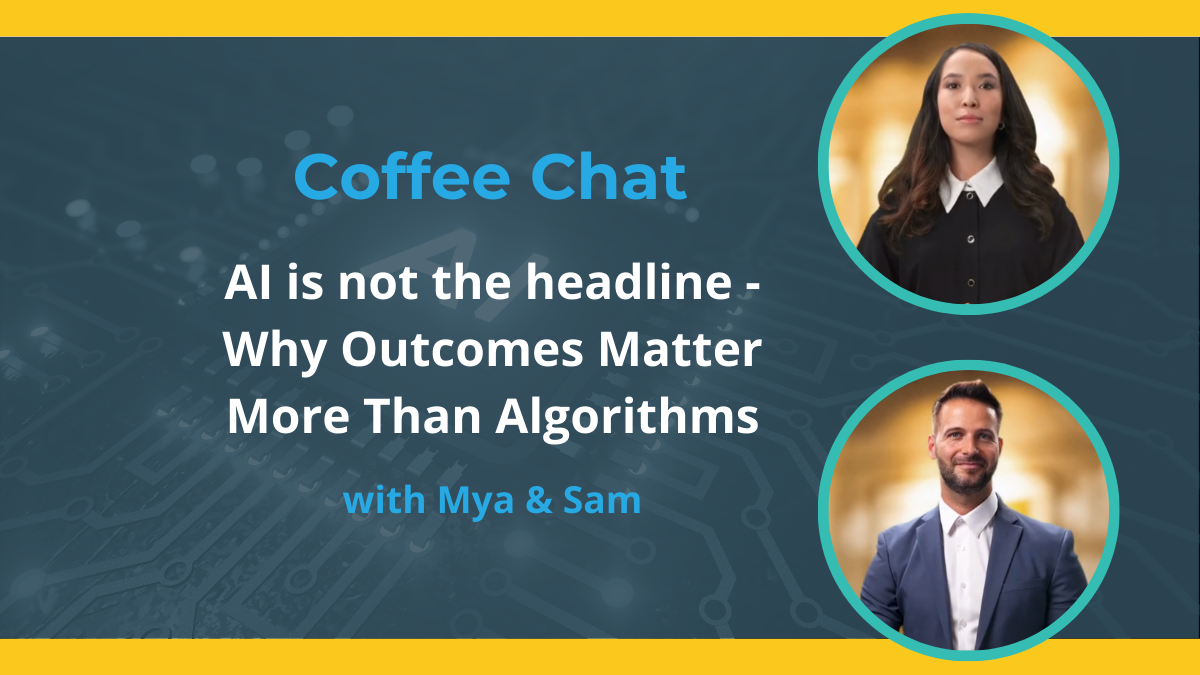 Coffee Chat

AI is not the headline - Why Outcomes Matter More Than Algorithms

with Mya & Sam